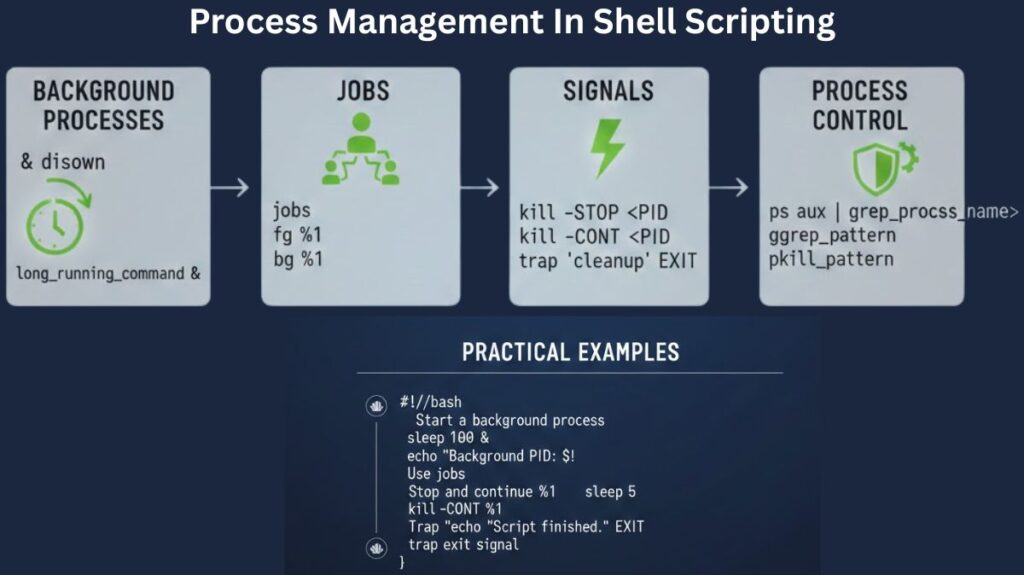 Process Management In Shell Scripting

BACKGROUND PROCESSES

& disown

long_running_command &

JOBS

jobs
fg %1
bg %1

SIGNALS

kill -STOP <PID
kill -CONT <PID
trap 'cleanup' EXIT

PROCESS CONTROL

ps aux | grep_procss_name>
ggrep_pattern
pkill_pattern

PRACTICAL EXAMPLES

#!//bash
Start a background process
sleep 100 &
echo "Background PID: $!
Use jobs
Stop and continue %1 sleep 5
kill -CONT %1
Trap "echo "Script finished." EXIT
trap exit signal
}